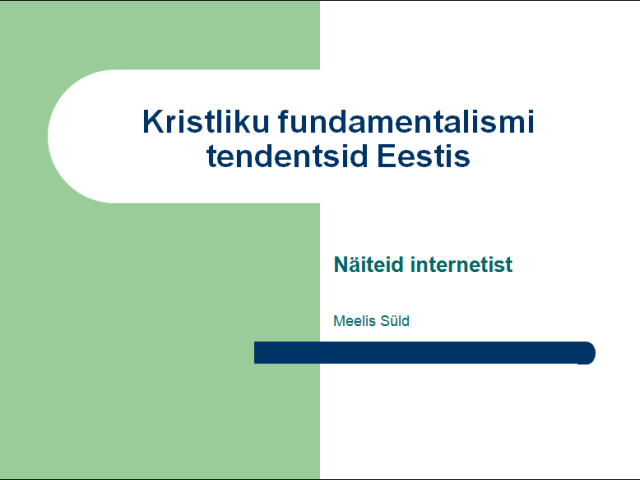 Kristliku fundamentalismi tendentsid Eestis

Näiteid internetist

Meelis Süld